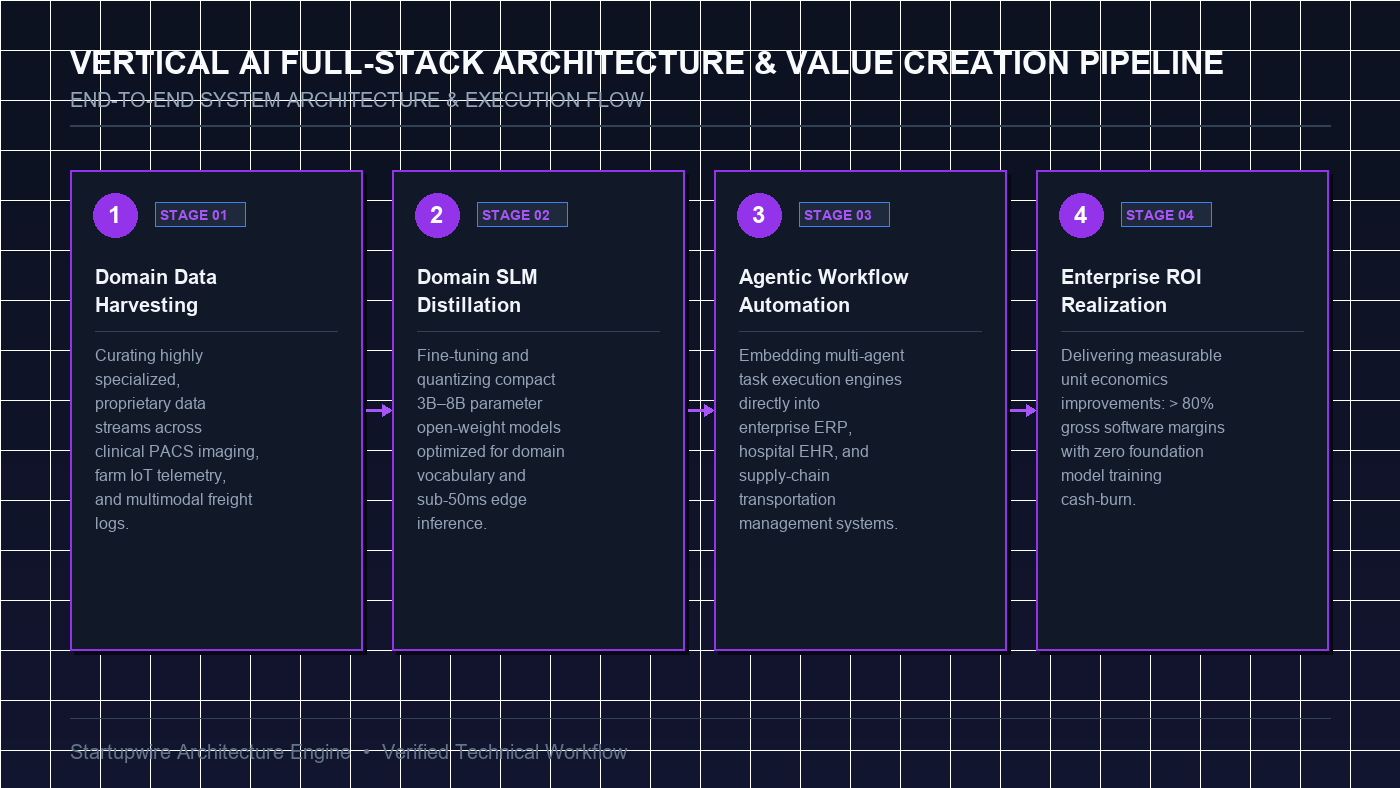 VERTICAL AI FULL-STACK ARCHITECTURE & VALUE CREATION PIPELINE

END-TO-END SYSTEM ARCHITECTURE & EXECUTION FLOW

1

STAGE 01

Domain Data Harvesting

Curating highly specialized, proprietary data streams across clinical PACS imaging, farm IoT telemetry, and multimodal freight logs.

2

STAGE 02

Domain SLM Distillation

Fine-tuning and quantizing compact 3B–8B parameter open-weight models optimized for domain vocabulary and sub-50ms edge inference.

3

STAGE 03

Agentic Workflow Automation

Embedding multi-agent task execution engines directly into enterprise ERP, hospital EHR, and supply-chain transportation management systems.

4

STAGE 04

Enterprise ROI Realization

Delivering measurable unit economics improvements: > 80% gross software margins with zero foundation model training cash-burn.

Startupwire Architecture Engine • Verified Technical Workflow